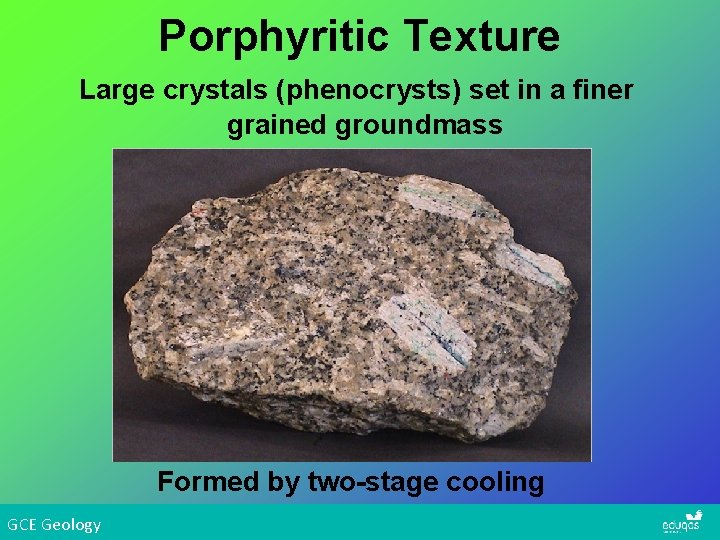 Porphyritic Texture

Large crystals (phenocrysts) set in a finer grained groundmass

Formed by two-stage cooling

GCE Geology

eduqas